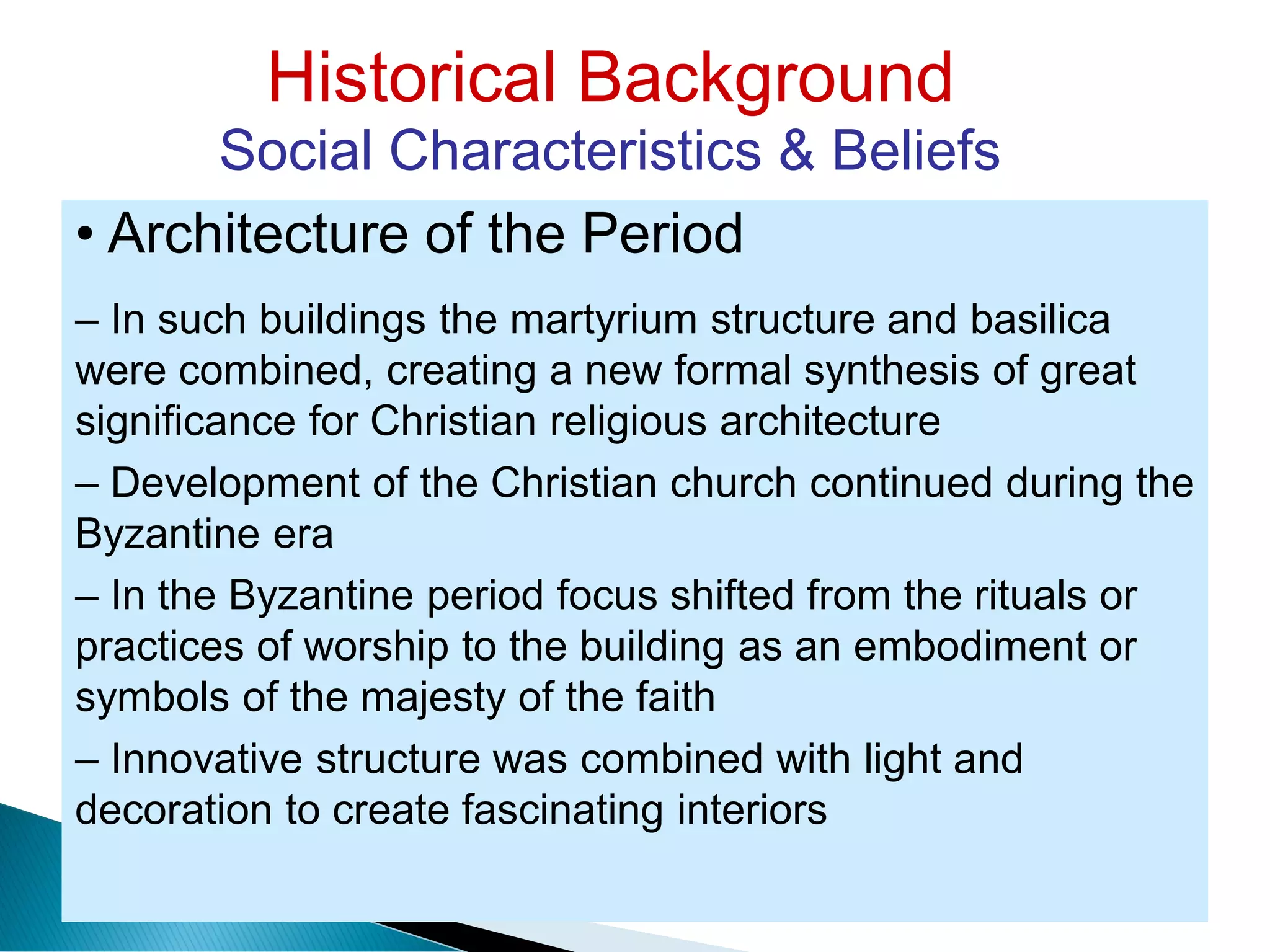 Historical Background
Social Characteristics & Beliefs

• Architecture of the Period

– In such buildings the martyrium structure and basilica were combined, creating a new formal synthesis of great significance for Christian religious architecture

– Development of the Christian church continued during the Byzantine era

– In the Byzantine period focus shifted from the rituals or practices of worship to the building as an embodiment or symbols of the majesty of the faith

– Innovative structure was combined with light and decoration to create fascinating interiors